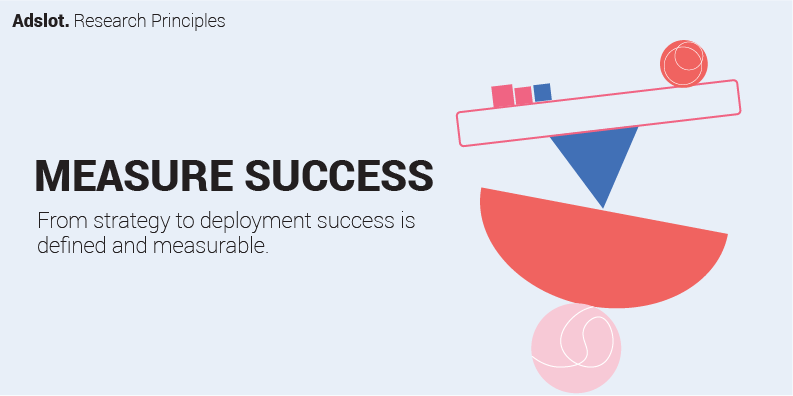 Adslot. Research Principles

MEASURE SUCCESS

From strategy to deployment success is defined and measurable.